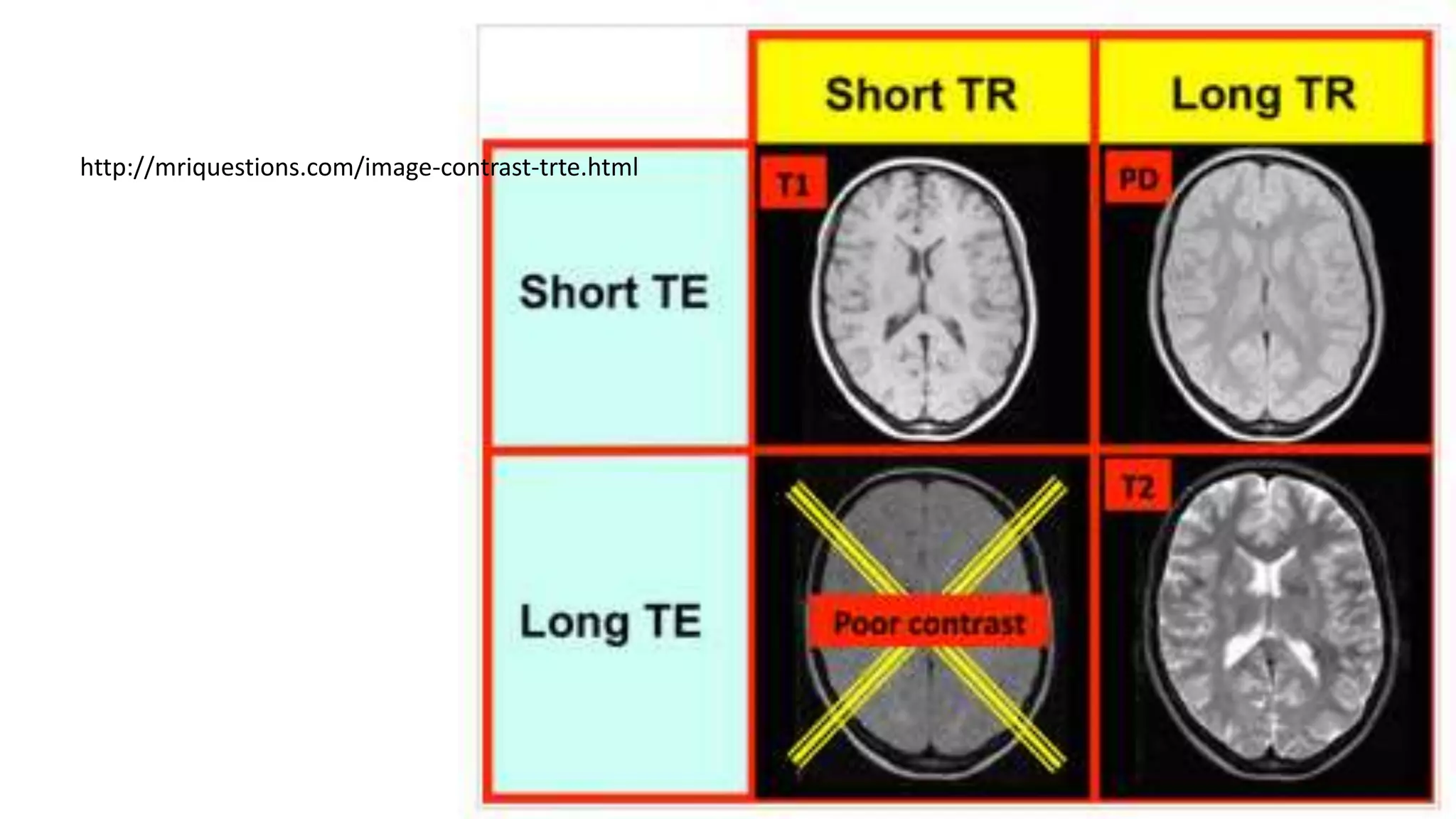 http://mriquestions.com/image-contrast-trte.html

| | Short TR | Long TR |
|---|---|---|
| Short TE | T1 | PD |
| Long TE | Poor contrast | T2 |